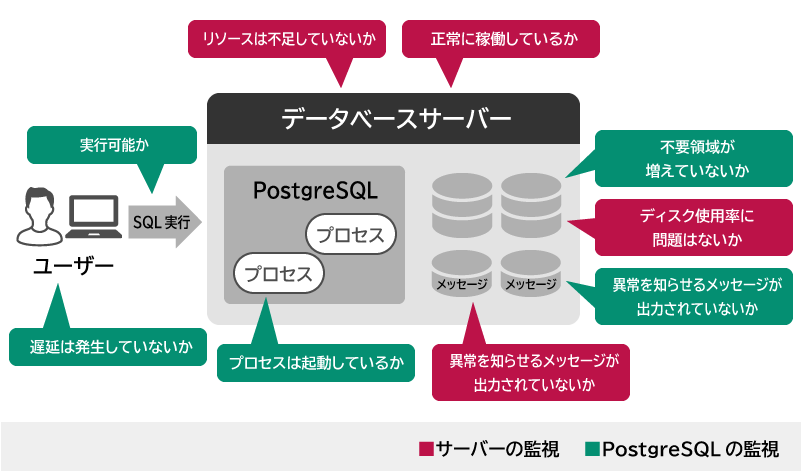 リソースは不足していないか

正常に稼働しているか

データベースサーバー

実行可能か

SQL 実行

ユーザー

PostgreSQL

プロセス

プロセス

メッセージ

メッセージ

不要領域が増えていないか

ディスク使用率に問題はないか

異常を知らせるメッセージが出力されていないか

遅延は発生していないか

プロセスは起動しているか

異常を知らせるメッセージが出力されていないか

■サーバーの監視 ■PostgreSQL の監視